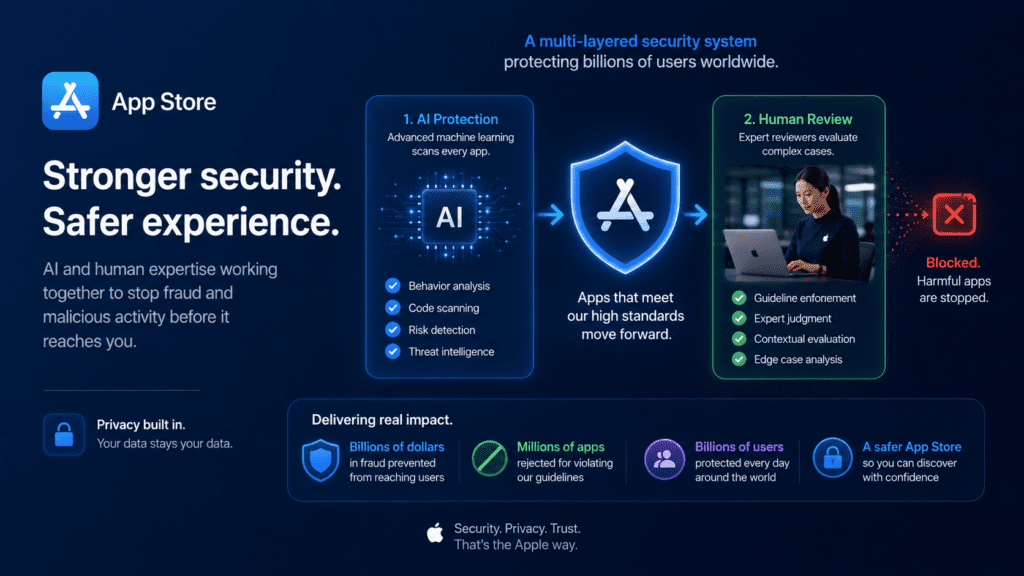 App Store

Stronger security. Safer experience.

AI and human expertise working together to stop fraud and malicious activity before it reaches you.

Privacy built in.
Your data stays your data.

A multi-layered security system
protecting billions of users worldwide.

1. AI Protection
Advanced machine learning scans every app.

AI

Behavior analysis
Code scanning
Risk detection
Threat intelligence

Apps that meet our high standards move forward.

2. Human Review
Expert reviewers evaluate complex cases.

Guideline enfonement
Expert judgment
Contextual evaluation
Edge case analysis

Blocked.
Harmful apps are stopped.

Delivering real impact.

Billions of dollars
in fraud prevented from reaching users

Millions of apps
rejected for violating our guidelines

Billions of users
protected every day around the world

A safer App Store
so you can discover with confidence

Security. Privacy. Trust.
That's the Apple way.